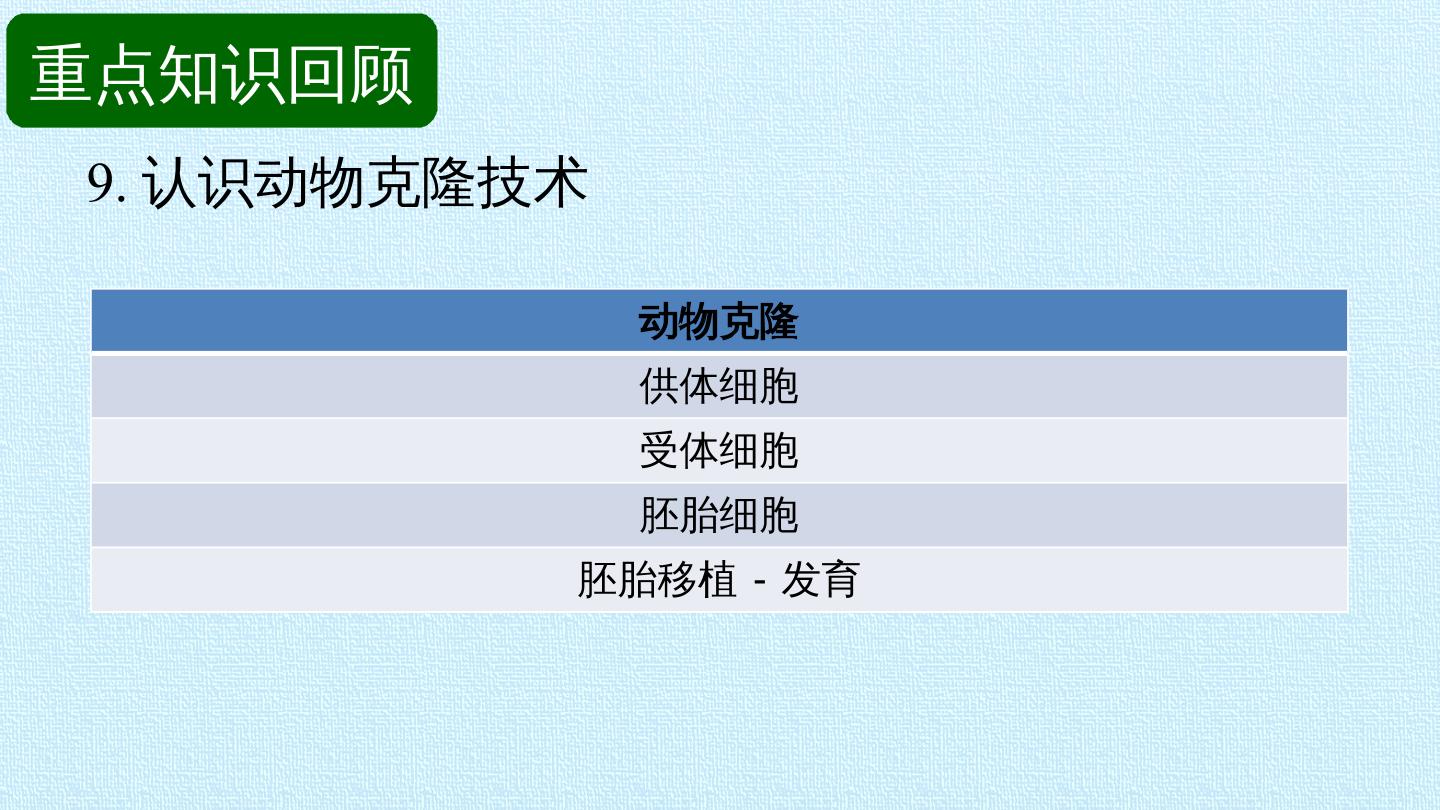 重点知识回顾

9. 认识动物克隆技术

| 动物克隆 |
|---|
| 供体细胞 |
| 受体细胞 |
| 胚胎细胞 |
| 胚胎移植 - 发育 |